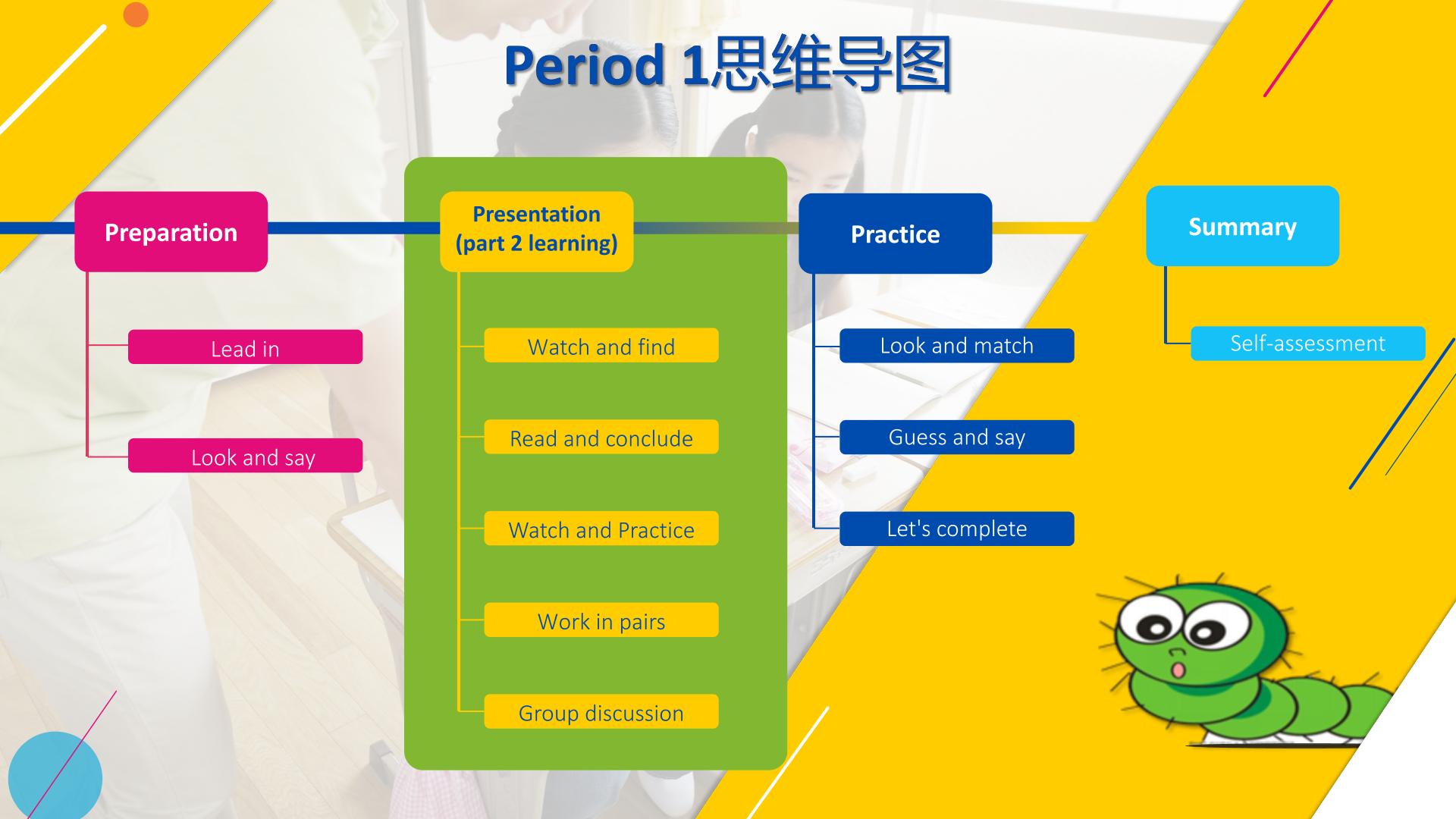 Period 1思维导图

Preparation

Lead in

Look and say

Presentation (part 2 learning)

Watch and find

Read and conclude

Watch and Practice

Work in pairs

Group discussion

Practice

Look and match

Guess and say

Let's complete

Summary

Self-assessment